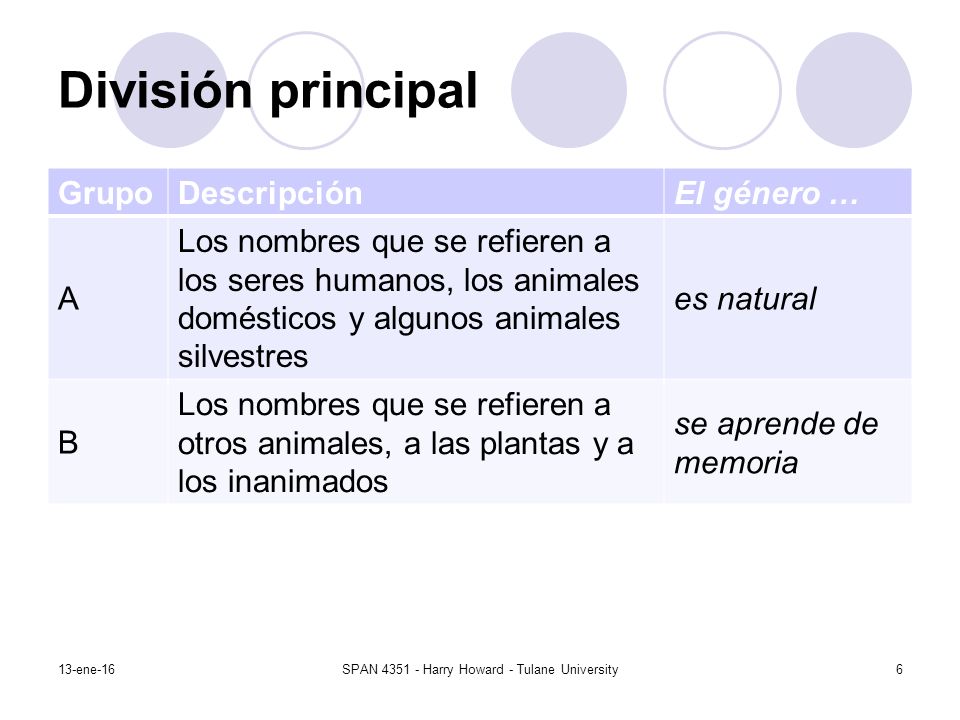 División principal

| Grupo | Descripción | El género … |
|---|---|---|
| A | Los nombres que se refieren a los seres humanos, los animales domésticos y algunos animales silvestres | es natural |
| B | Los nombres que se refieren a otros animales, a las plantas y a los inanimados | se aprende de memoria |

13-ene-16 SPAN 4351 - Harry Howard - Tulane University 6